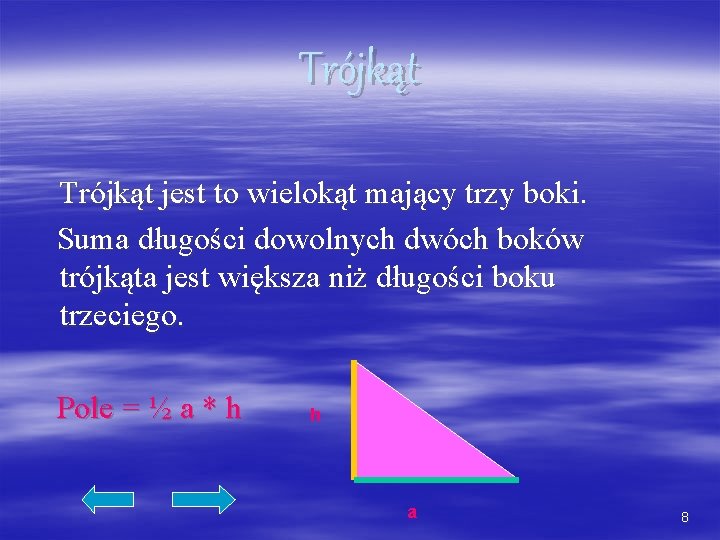 Trójkąt

Trójkąt jest to wielokąt mający trzy boki.

Suma długości dowolnych dwóch boków trójkąta jest większa niż długości boku trzeciego.

Pole = ½ a * h

h

a

8